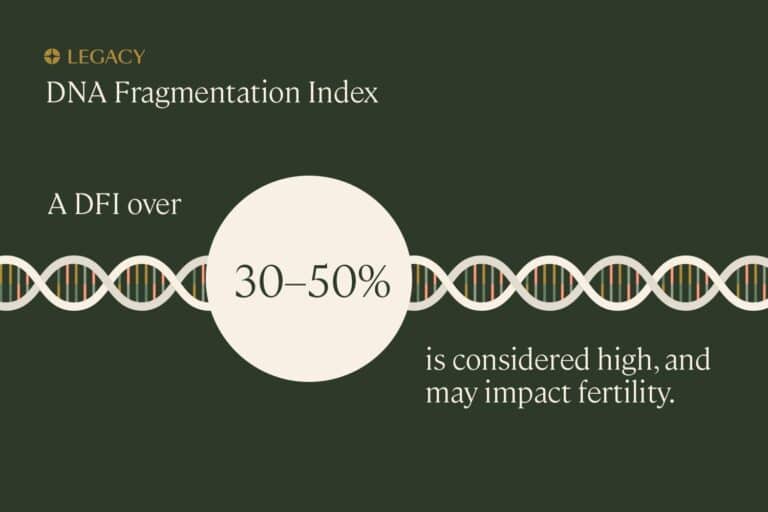 LEGACY

DNA Fragmentation Index

A DFI over

30–50%

is considered high, and may impact fertility.